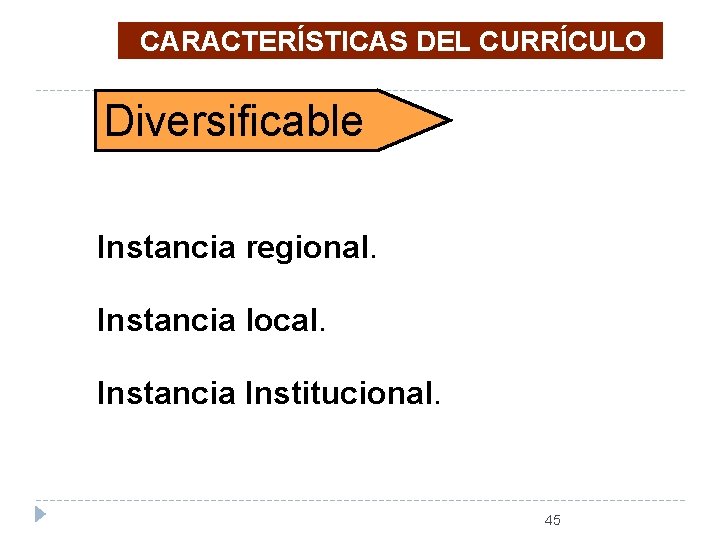 CARACTERÍSTICAS DEL CURRÍCULO

Diversificable

Instancia regional.

Instancia local.

Instancia Institucional.

45